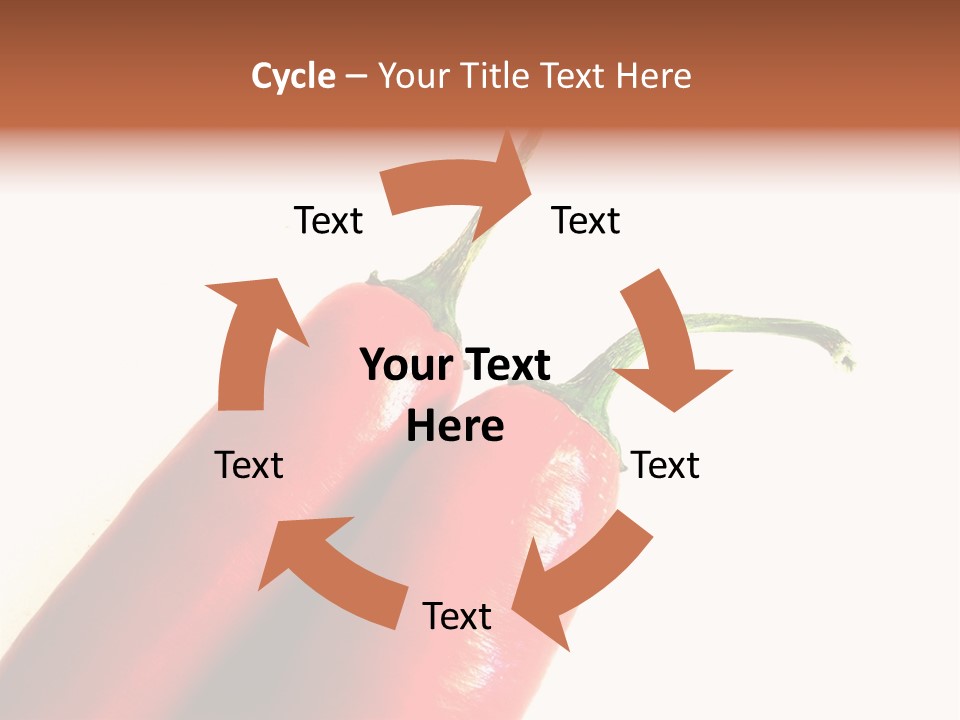 Cycle – Your Title Text Here

Text

Text

Your Text Here

Text

Text

Text